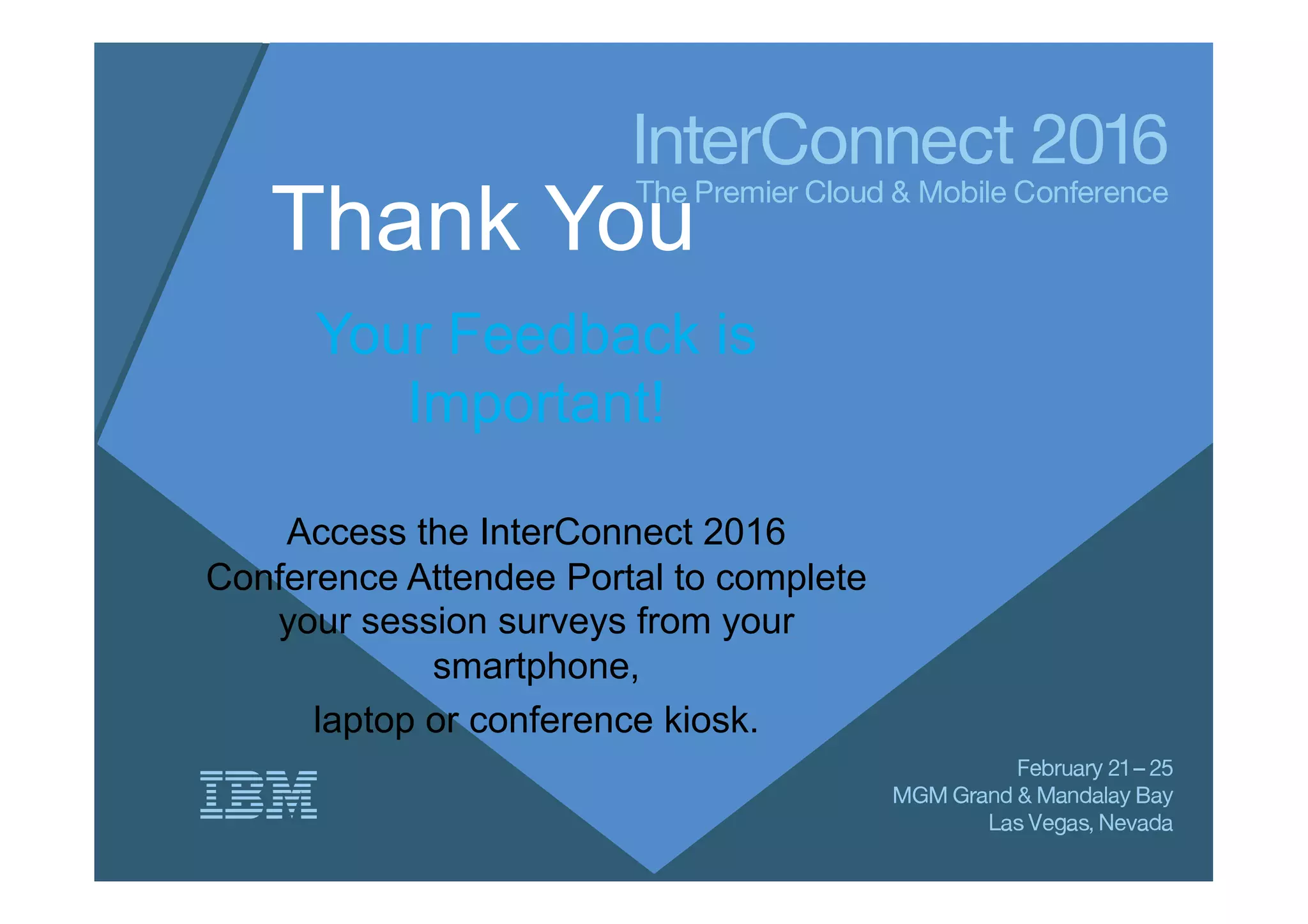 InterConnect 2016
The Premier Cloud & Mobile Conference

Thank You

Your Feedback is Important!

Access the InterConnect 2016 Conference Attendee Portal to complete your session surveys from your smartphone,

laptop or conference kiosk.

IBM

February 21 – 25
MGM Grand & Mandalay Bay
Las Vegas, Nevada